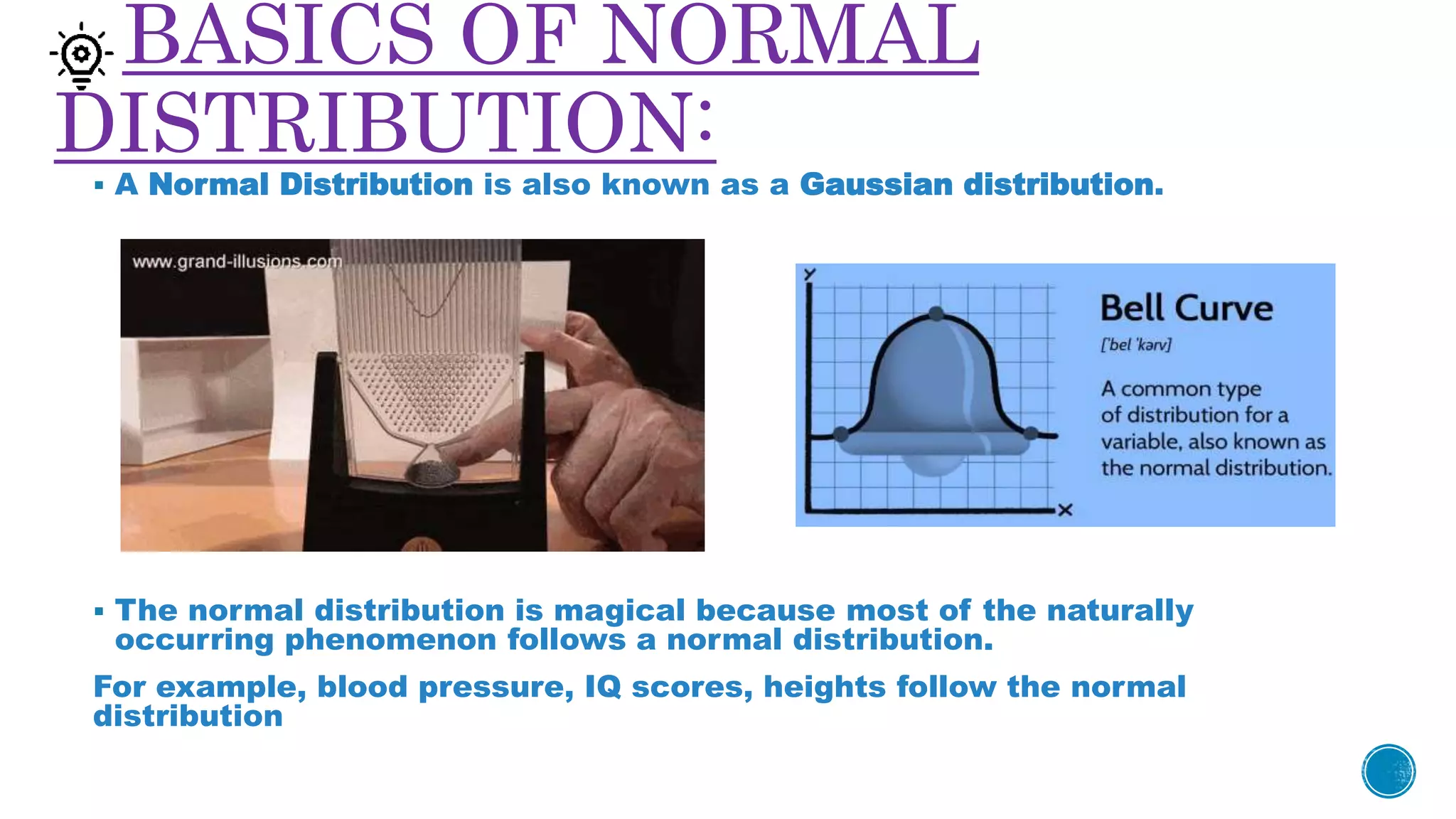 BASICS OF NORMAL DISTRIBUTION:

▪ A Normal Distribution is also known as a Gaussian distribution.

www.grand-illusions.com

Y

X

Bell Curve

['bel 'kərv]

A common type of distribution for a variable, also known as the normal distribution.

▪ The normal distribution is magical because most of the naturally occurring phenomenon follows a normal distribution.

For example, blood pressure, IQ scores, heights follow the normal distribution